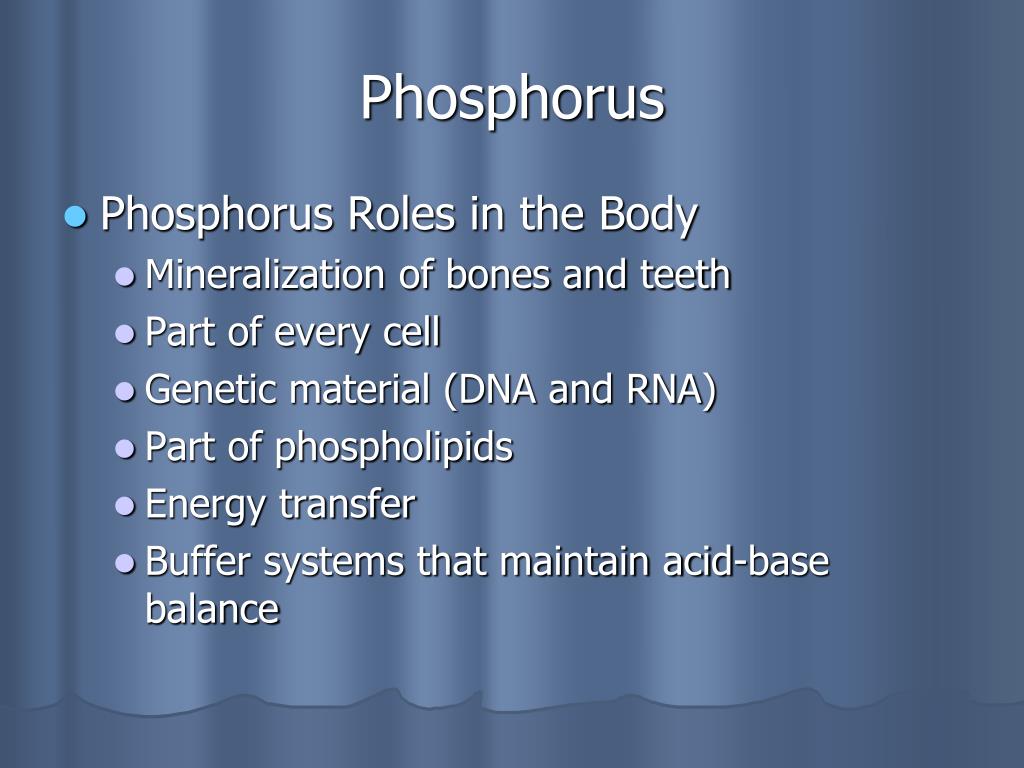 Phosphorus

Phosphorus Roles in the Body
Mineralization of bones and teeth
Part of every cell
Genetic material (DNA and RNA)
Part of phospholipids
Energy transfer
Buffer systems that maintain acid-base balance